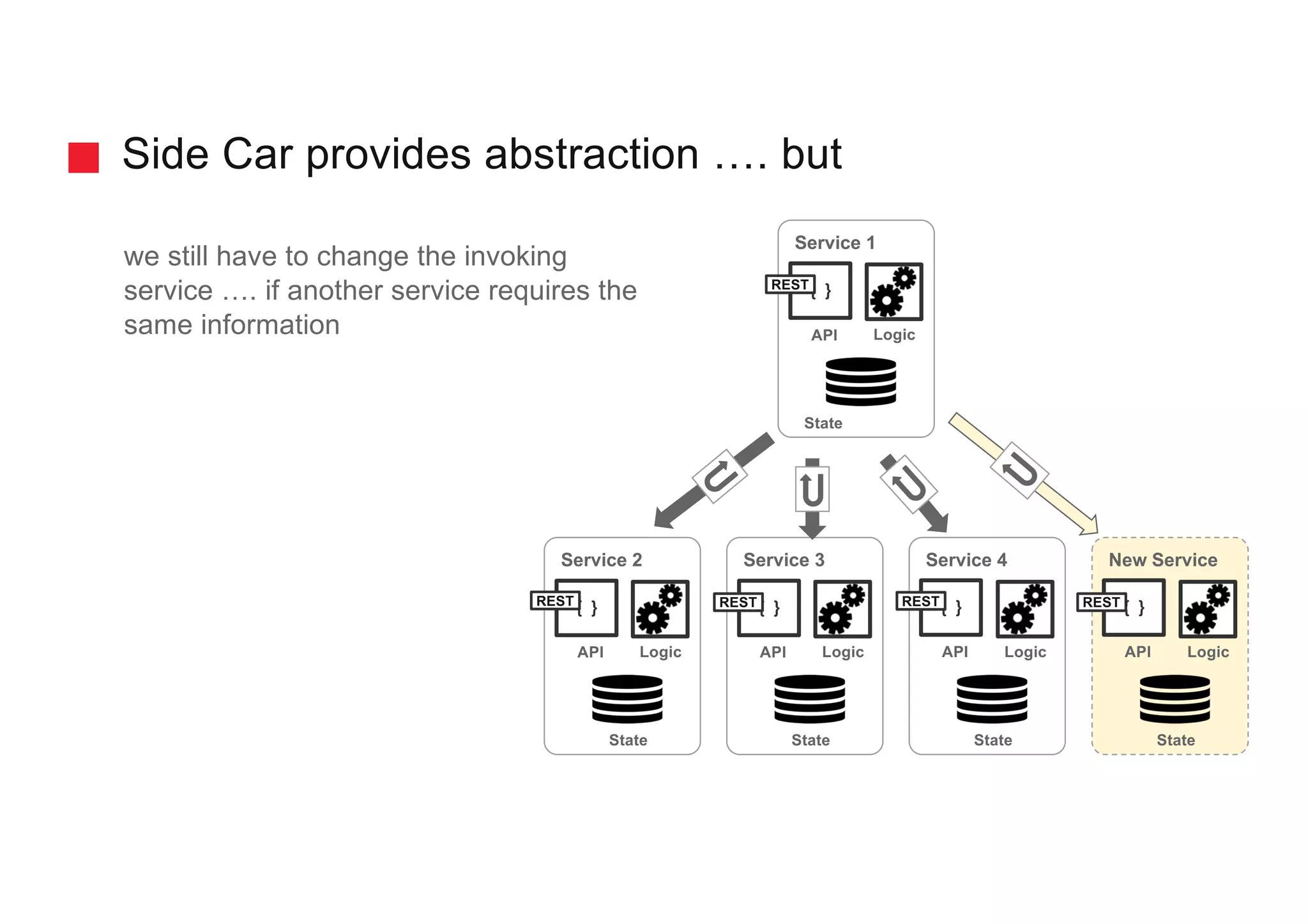 Side Car provides abstraction …. but

we still have to change the invoking service …. if another service requires the same information

Service 1
REST { }
API
Logic
State

Service 2
REST { }
API
Logic
State

Service 3
REST { }
API
Logic
State

Service 4
REST { }
API
Logic
State

New Service
REST { }
API
Logic
State